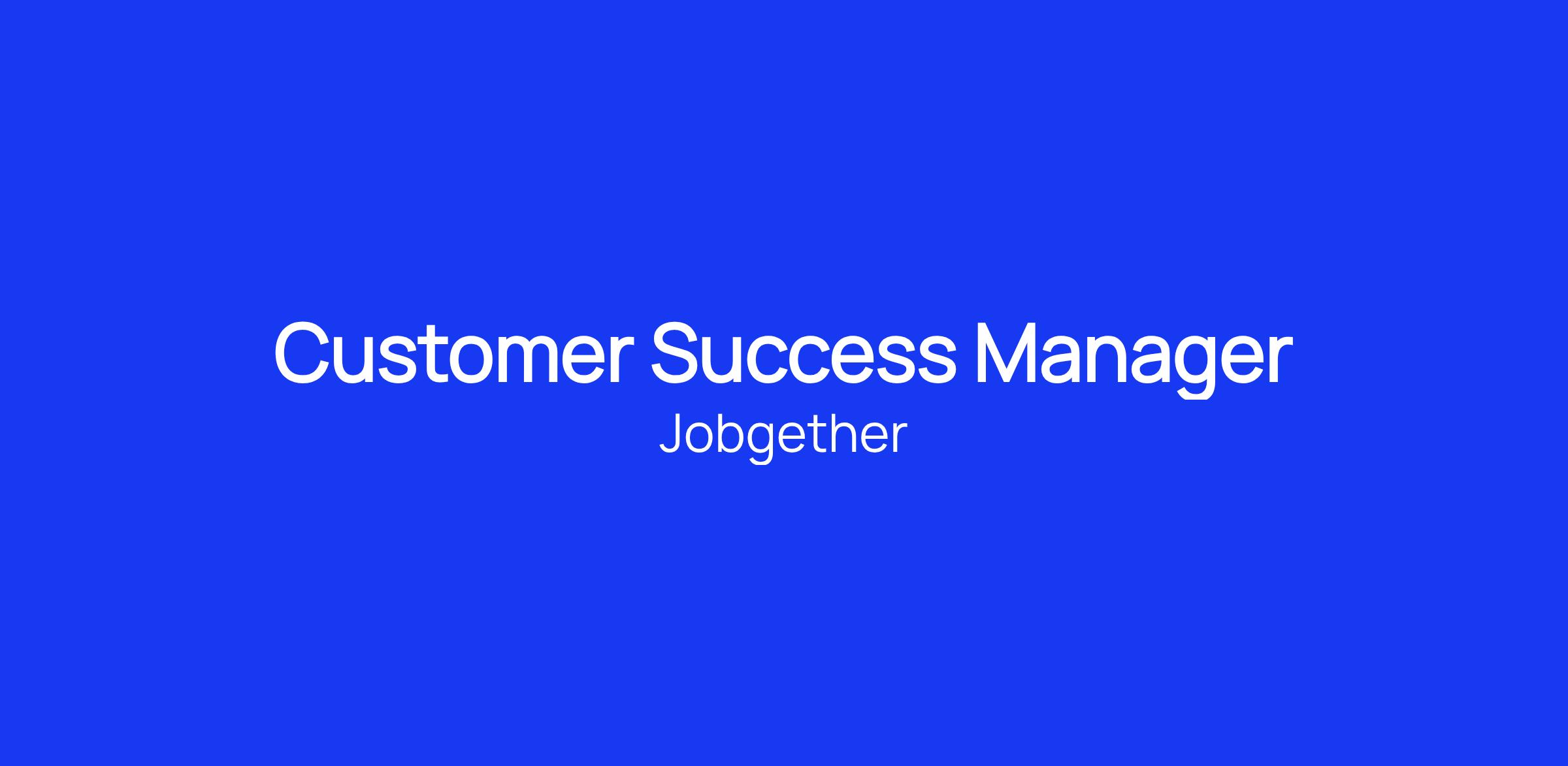 Customer Success Manager
Jobgether